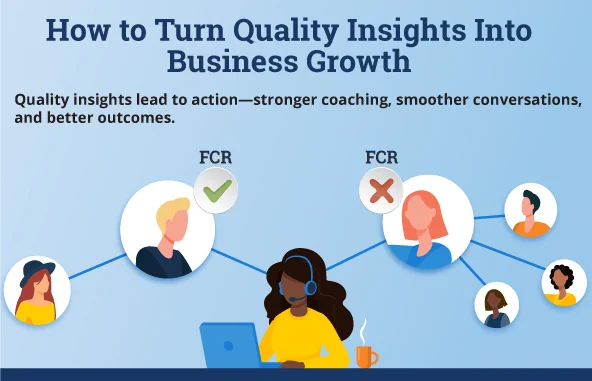 How to Turn Quality Insights Into Business Growth

Quality insights lead to action—stronger coaching, smoother conversations, and better outcomes.

FCR

FCR